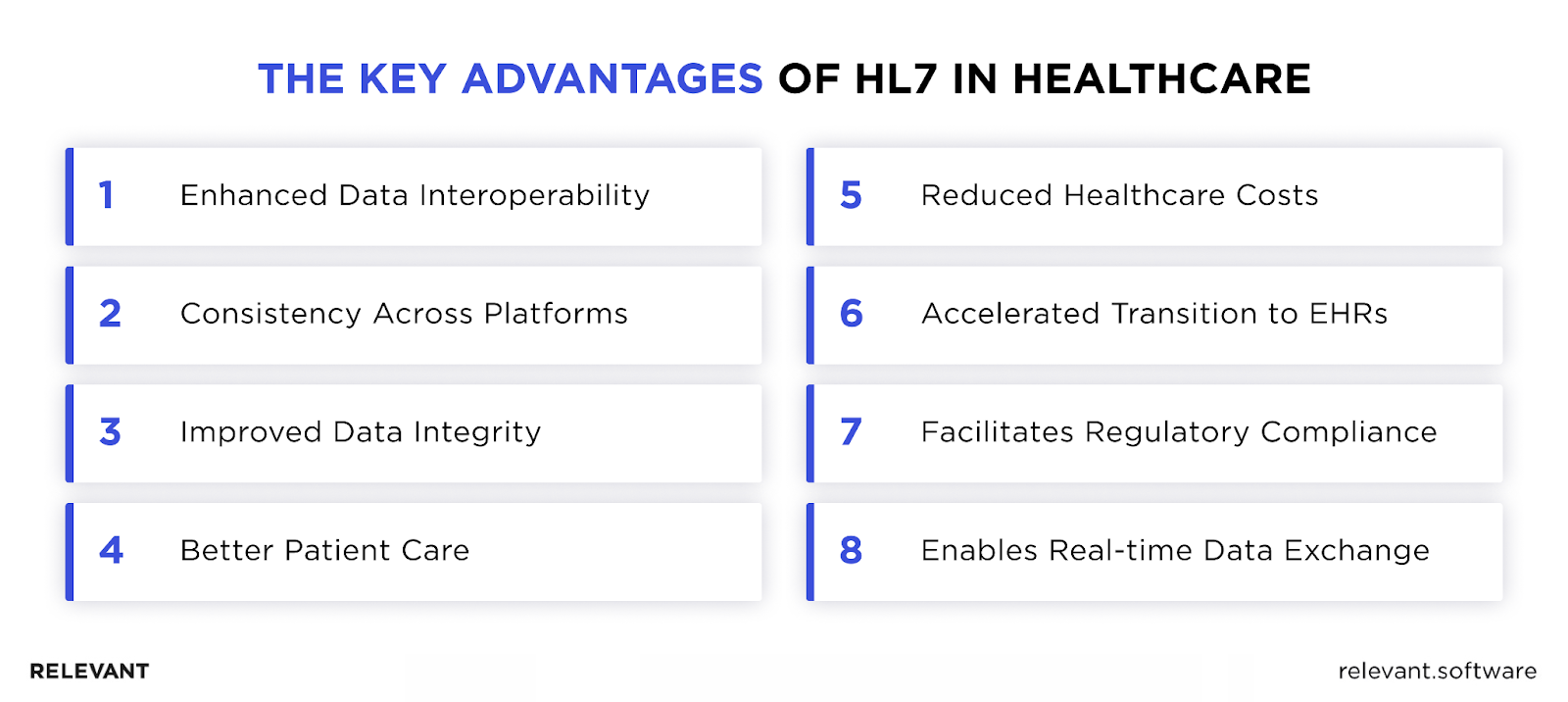 THE KEY ADVANTAGES OF HL7 IN HEALTHCARE

1 Enhanced Data Interoperability

2 Consistency Across Platforms

3 Improved Data Integrity

4 Better Patient Care

5 Reduced Healthcare Costs

6 Accelerated Transition to EHRs

7 Facilitates Regulatory Compliance

8 Enables Real-time Data Exchange

RELEVANT

relevant.software